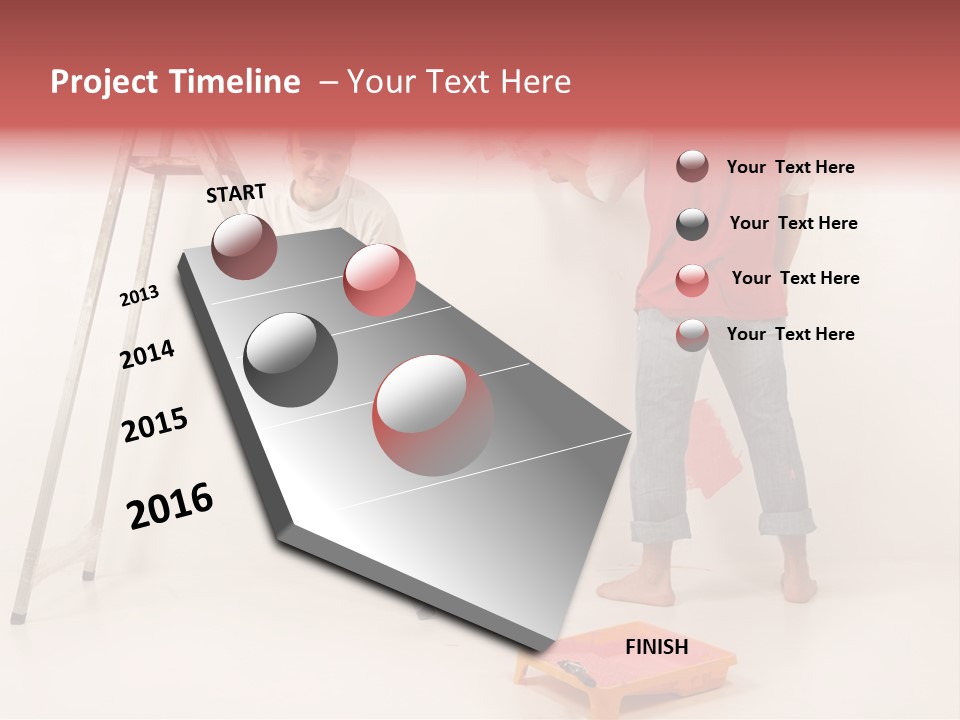 Project Timeline – Your Text Here

START

2013

2014

2015

2016

FINISH

Your Text Here

Your Text Here

Your Text Here

Your Text Here